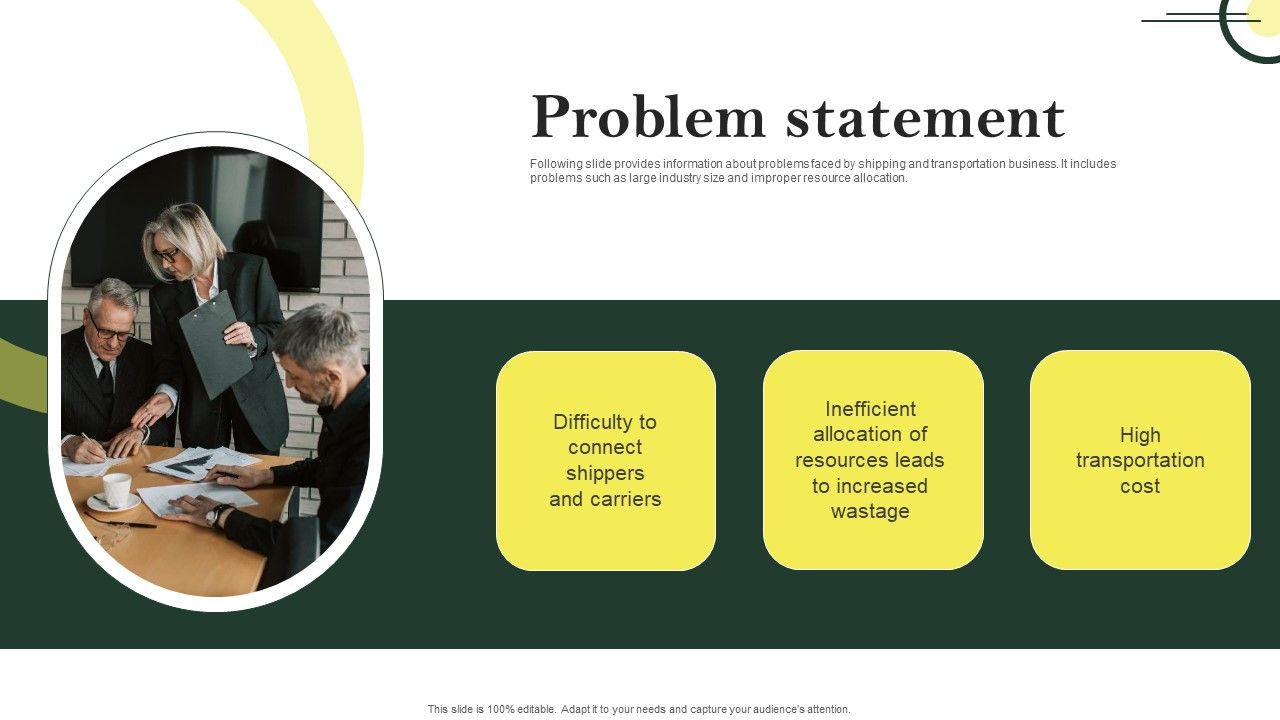 Problem statement

Following slide provides information about problems faced by shipping and transportation business. It includes problems such as large industry size and improper resource allocation.

Difficulty to connect shippers and carriers

Inefficient allocation of resources leads to increased wastage

High transportation cost

This slide is 100% editable. Adapt it to your needs and capture your audience's attention.